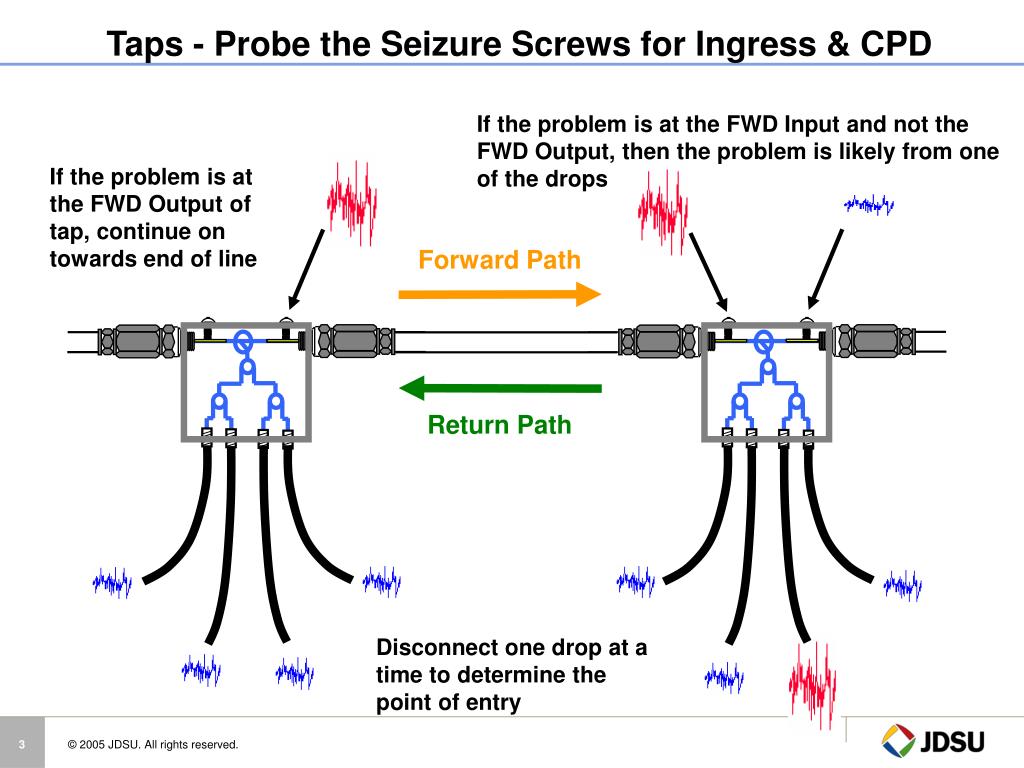 Taps - Probe the Seizure Screws for Ingress & CPD

If the problem is at the FWD Output of tap, continue on towards end of line

If the problem is at the FWD Input and not the FWD Output, then the problem is likely from one of the drops

Forward Path

Return Path

Disconnect one drop at a time to determine the point of entry

3

© 2005 JDSU. All rights reserved.

JDSU